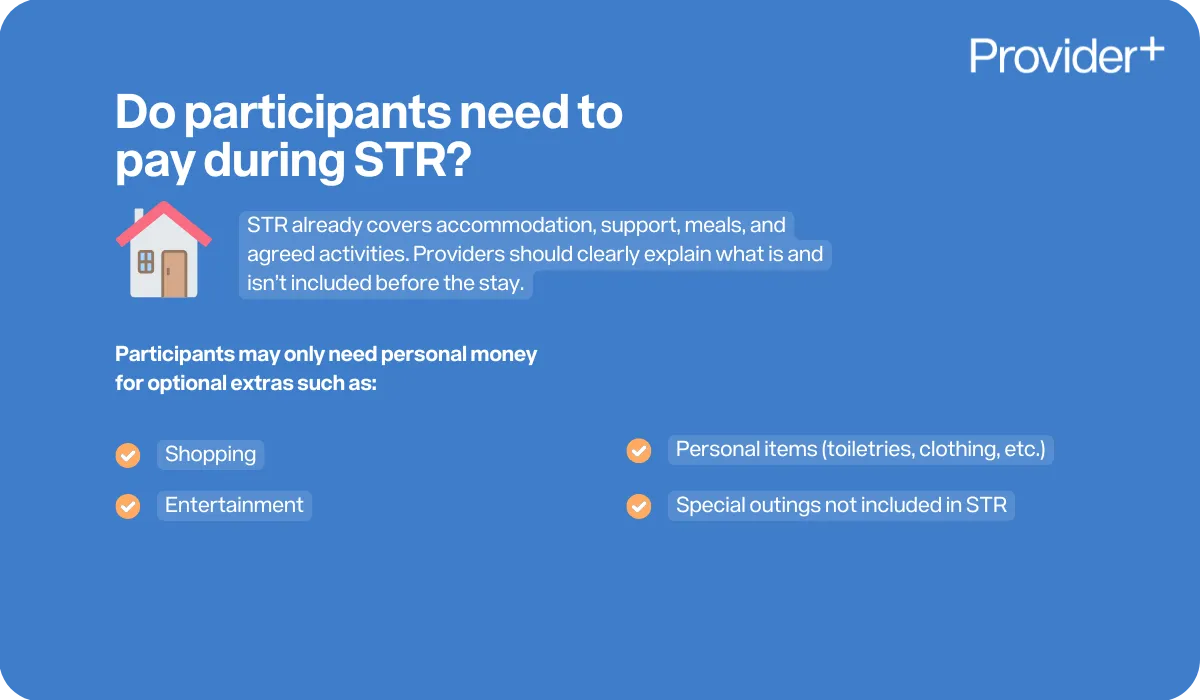 Provider+

Do participants need to pay during STR?

STR already covers accommodation, support, meals, and agreed activities. Providers should clearly explain what is and isn't included before the stay.

Participants may only need personal money for optional extras such as:

Shopping

Entertainment

Personal items (toiletries, clothing, etc.)

Special outings not included in STR